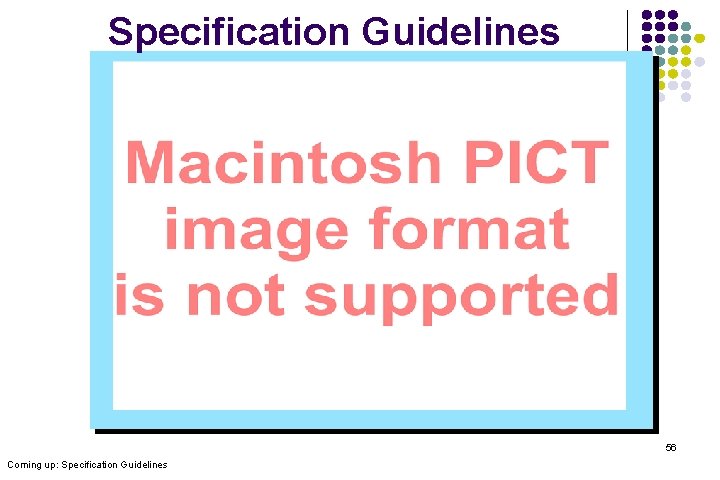 Specification Guidelines

Macintosh PICT image format is not supported

56

Coming up: Specification Guidelines